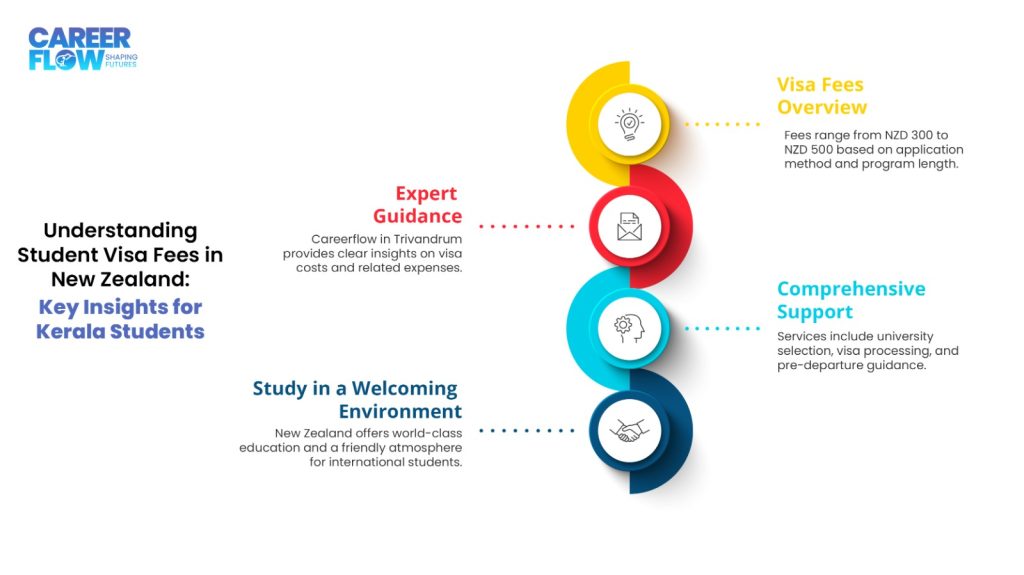 CAREER FLOW SHAPING FUTURES

Understanding Student Visa Fees in New Zealand:

Key Insights for Kerala Students

Visa Fees Overview

Fees range from NZD 300 to NZD 500 based on application method and program length.

Expert Guidance

Careerflow in Trivandrum provides clear insights on visa costs and related expenses.

Comprehensive Support

Services include university selection, visa processing, and pre-departure guidance.

Study in a Welcoming Environment

New Zealand offers world-class education and a friendly atmosphere for international students.